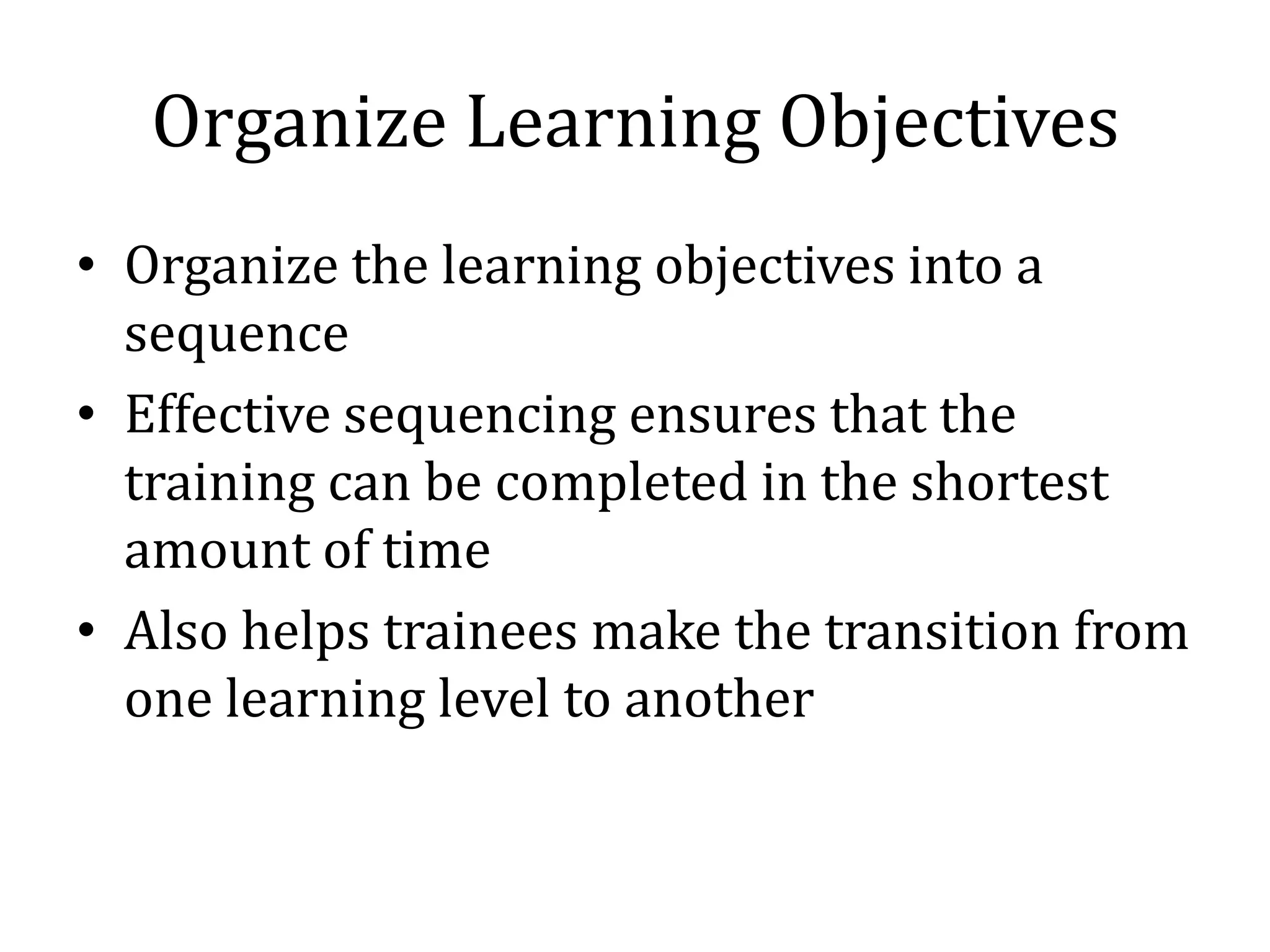 Organize Learning Objectives

• Organize the learning objectives into a sequence
• Effective sequencing ensures that the training can be completed in the shortest amount of time
• Also helps trainees make the transition from one learning level to another